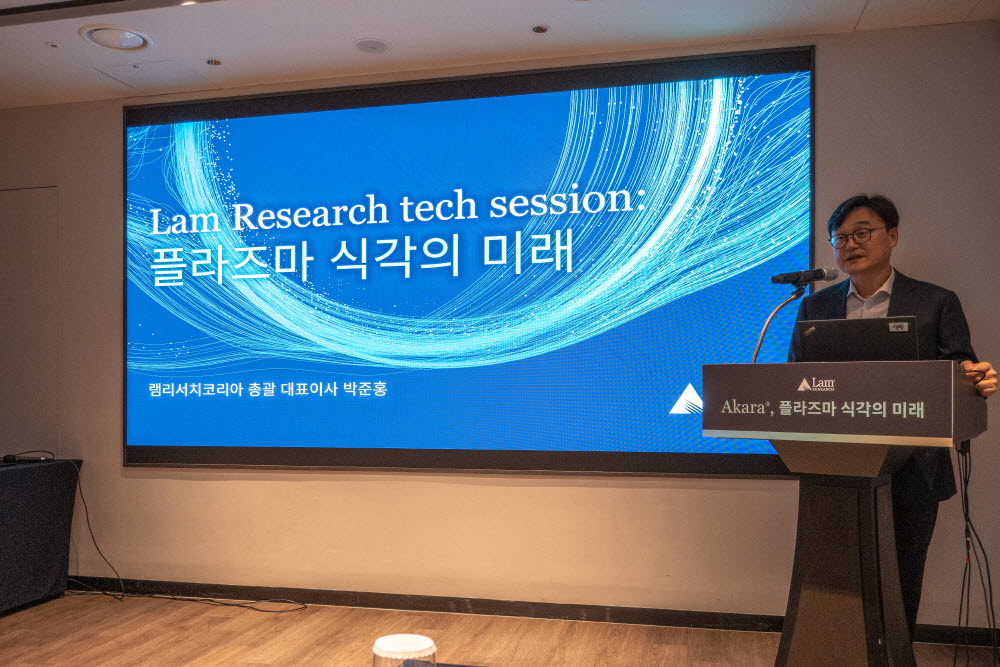 Lam Research tech session:
플라즈마 식각의 미래

램리서치코리아 총괄 대표이사 박준홍

Lam RESEARCH
Akara®, 플라즈마 식각의 미래